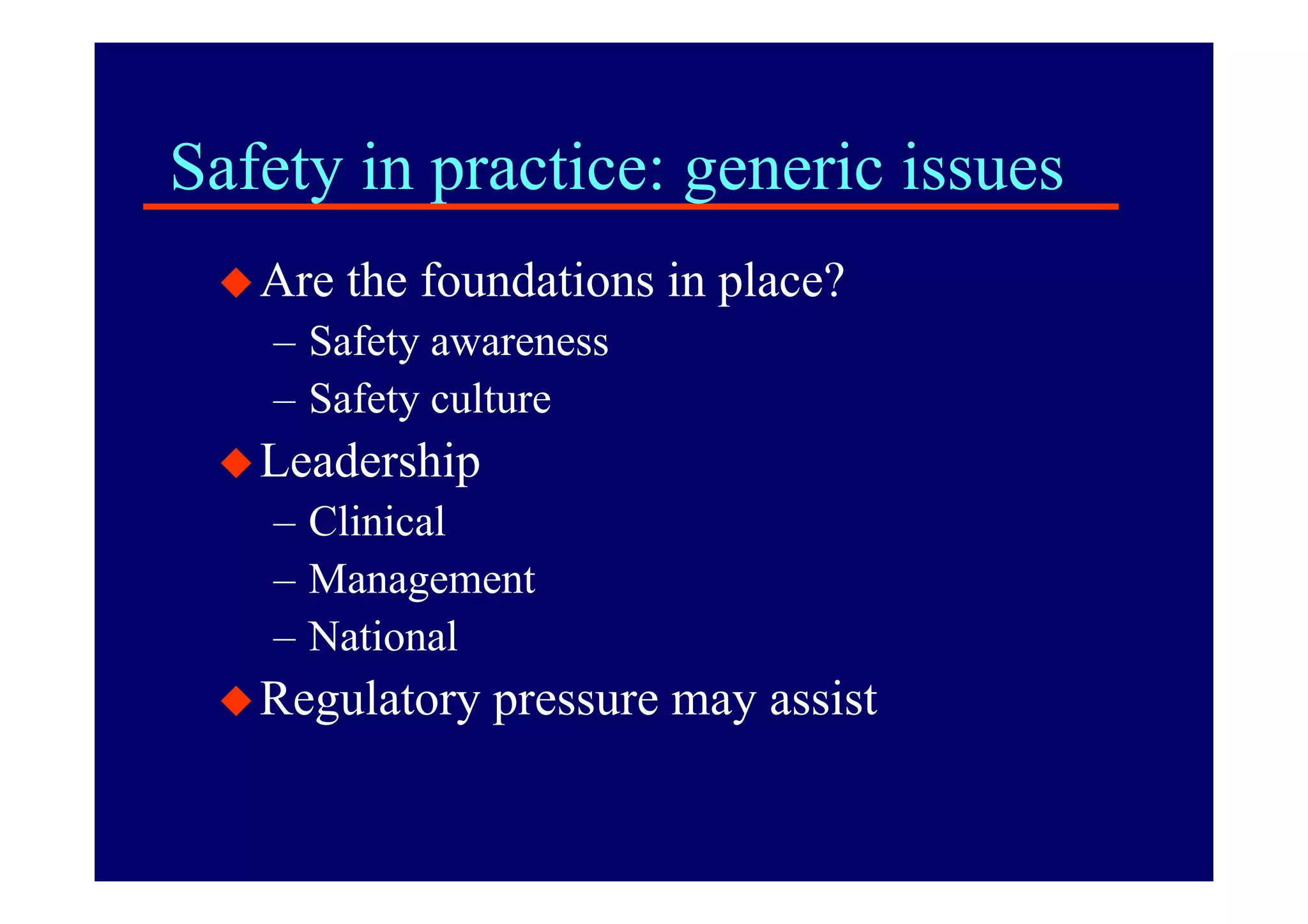 Safety in practice: generic issues

◆ Are the foundations in place?
– Safety awareness
– Safety culture

◆ Leadership
– Clinical
– Management
– National

◆ Regulatory pressure may assist